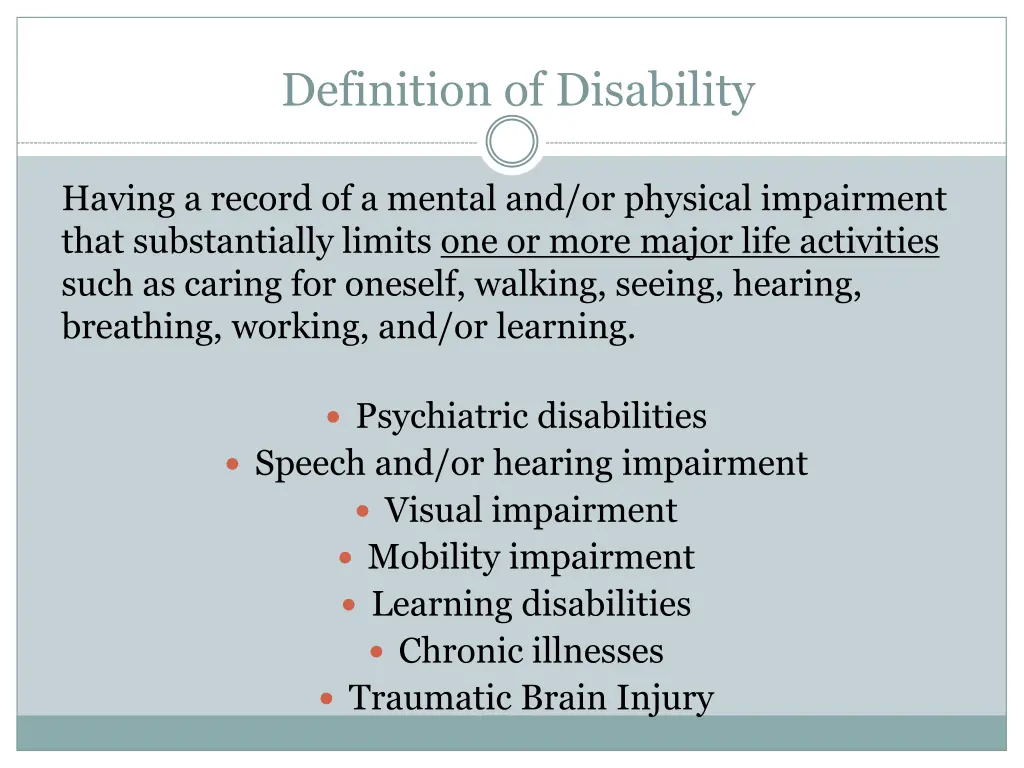 Definition of Disability

Having a record of a mental and/or physical impairment that substantially limits one or more major life activities such as caring for oneself, walking, seeing, hearing, breathing, working, and/or learning.

- Psychiatric disabilities
- Speech and/or hearing impairment
- Visual impairment
- Mobility impairment
- Learning disabilities
- Chronic illnesses
- Traumatic Brain Injury